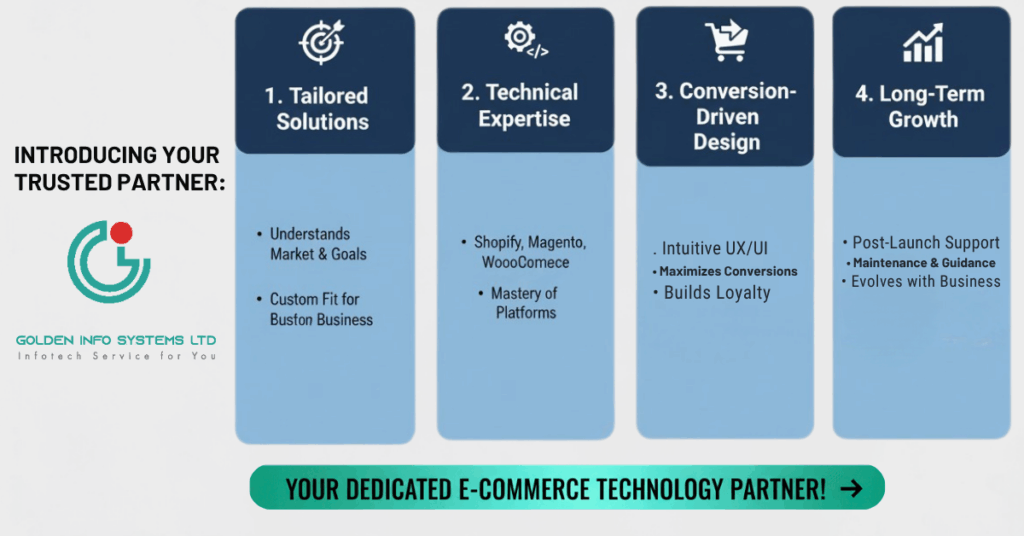 INTRODUCING YOUR TRUSTED PARTNER:

GOLDEN INFO SYSTEMS LTD
Infotech Service for You

1. Tailored Solutions

• Understands Market & Goals

• Custom Fit for Buston Business

2. Technical Expertise

• Shopify, Magento, WoooComece

• Mastery of Platforms

3. Conversion-Driven Design

. Intuitive UX/UI
• Maximizes Conversions
• Builds Loyalty

4. Long-Term Growth

• Post-Launch Support
• Maintenance & Guidance
• Evolves with Business

YOUR DEDICATED E-COMMERCE TECHNOLOGY PARTNER! →